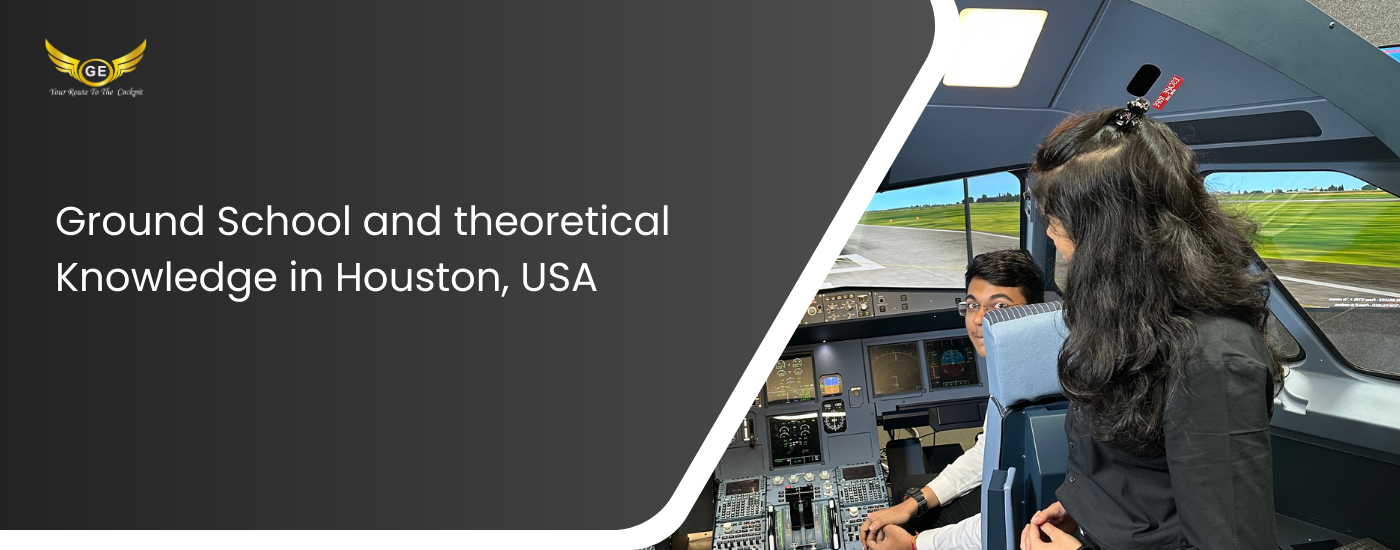 GE
Your Route To The Cockpit

Ground School and theoretical Knowledge in Houston, USA